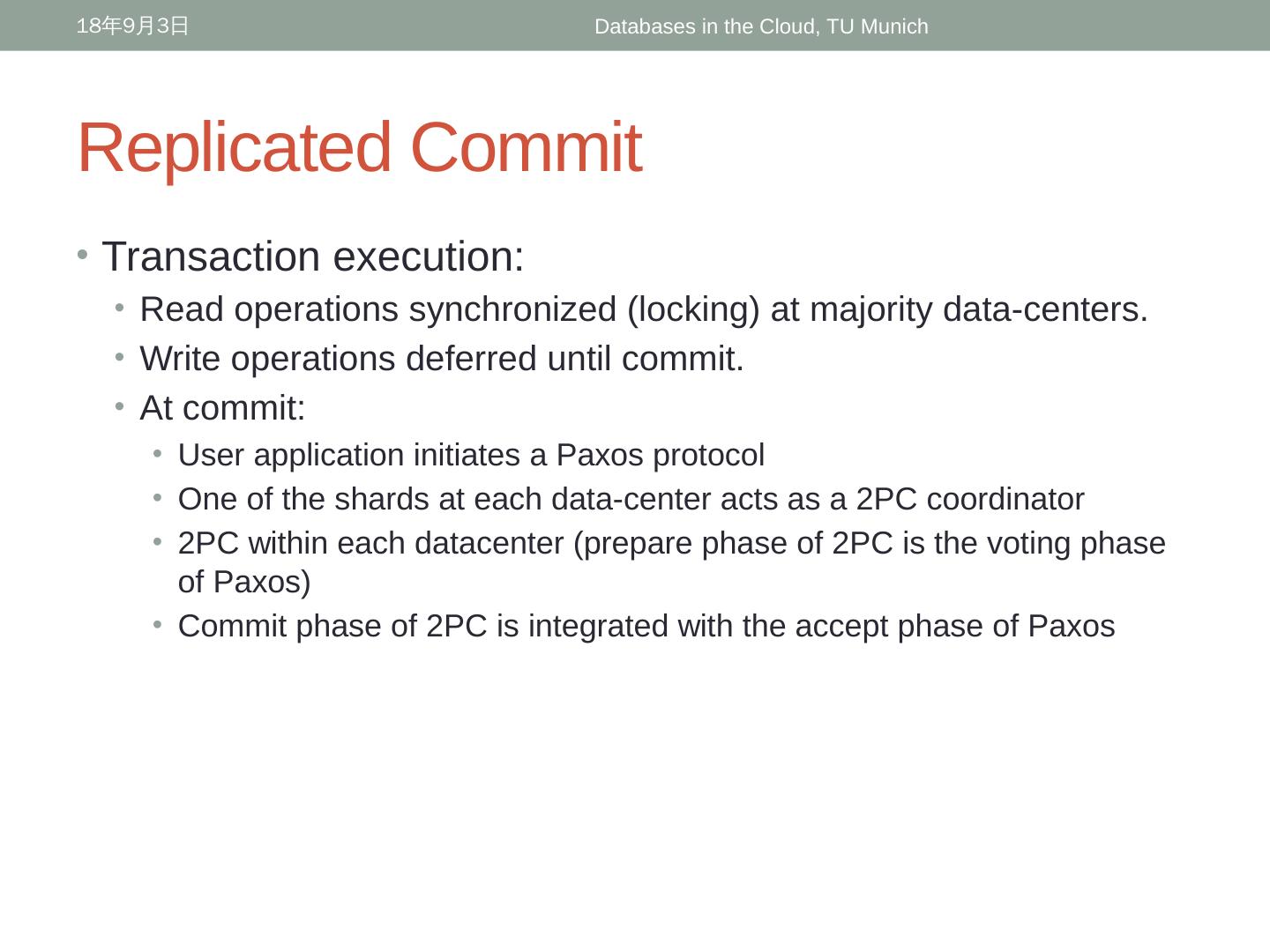 18年9月3日

Databases in the Cloud, TU Munich

Replicated Commit

• Transaction execution:
  • Read operations synchronized (locking) at majority data-centers.
  • Write operations deferred until commit.
  • At commit:
    • User application initiates a Paxos protocol
    • One of the shards at each data-center acts as a 2PC coordinator
    • 2PC within each datacenter (prepare phase of 2PC is the voting phase of Paxos)
    • Commit phase of 2PC is integrated with the accept phase of Paxos